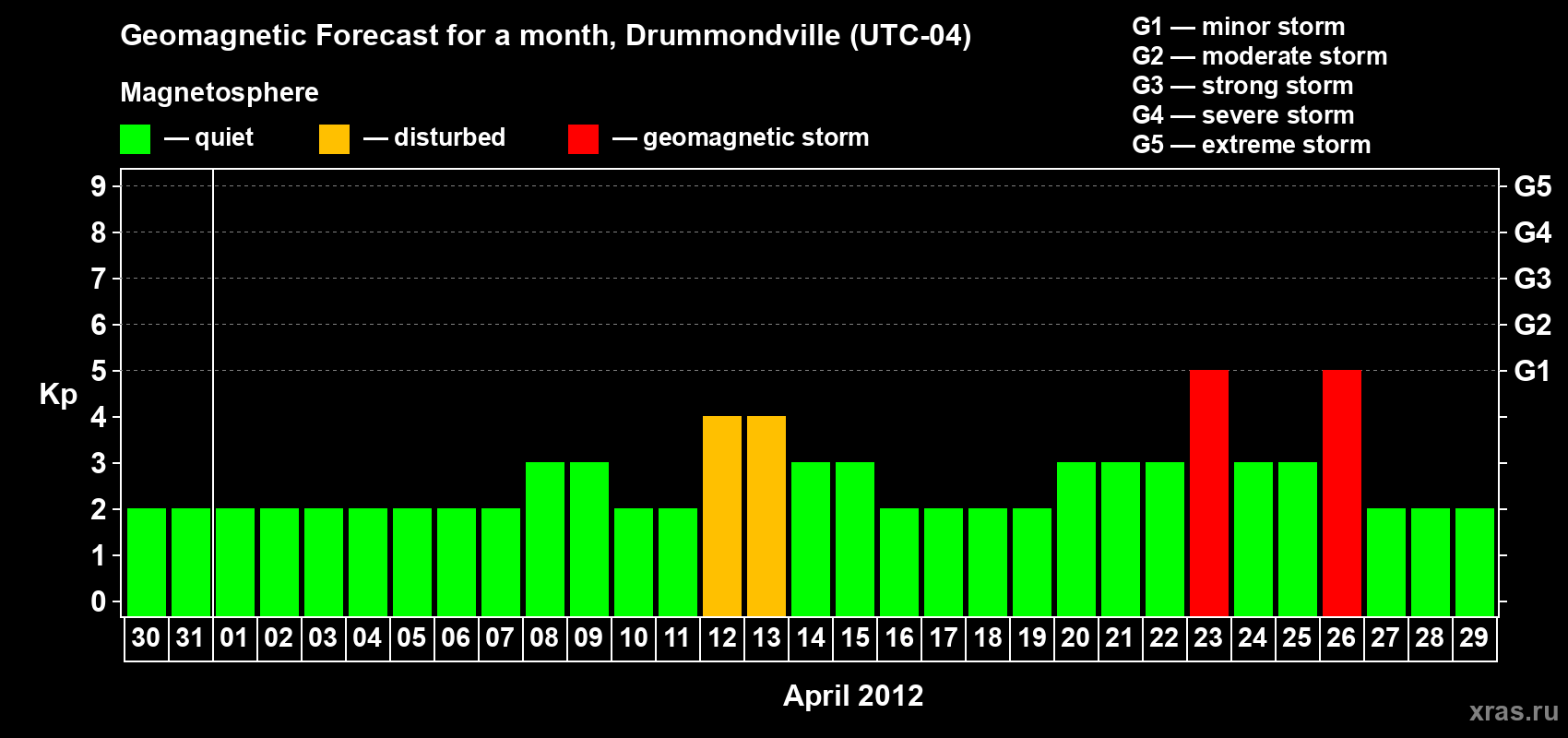 Geomagnetic Forecast for a month, Drummondville (UTC-04)

Magnetosphere

— quiet — disturbed — geomagnetic storm

G1 — minor storm
G2 — moderate storm
G3 — strong storm
G4 — severe storm
G5 — extreme storm

Kp

9
8
7
6
5
4
3
2
1
0

G5
G4
G3
G2
G1

30 31 01 02 03 04 05 06 07 08 09 10 11 12 13 14 15 16 17 18 19 20 21 22 23 24 25 26 27 28 29

April 2012

xras.ru